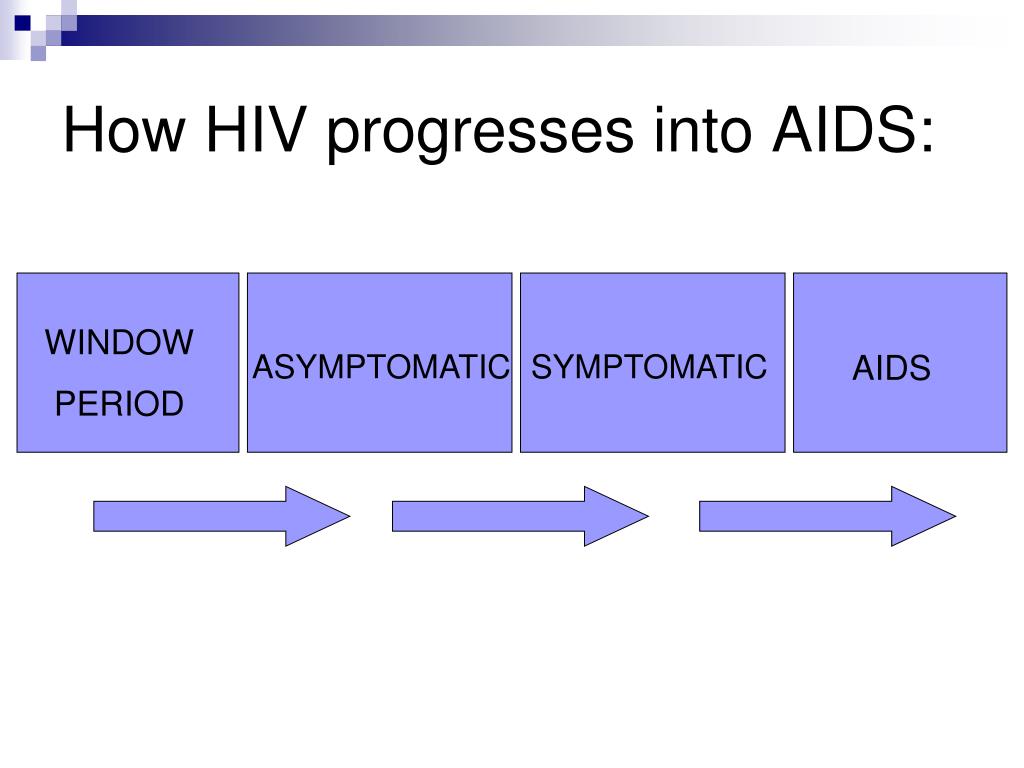 How HIV progresses into AIDS:

WINDOW PERIOD

ASYMPTOMATIC

SYMPTOMATIC

AIDS